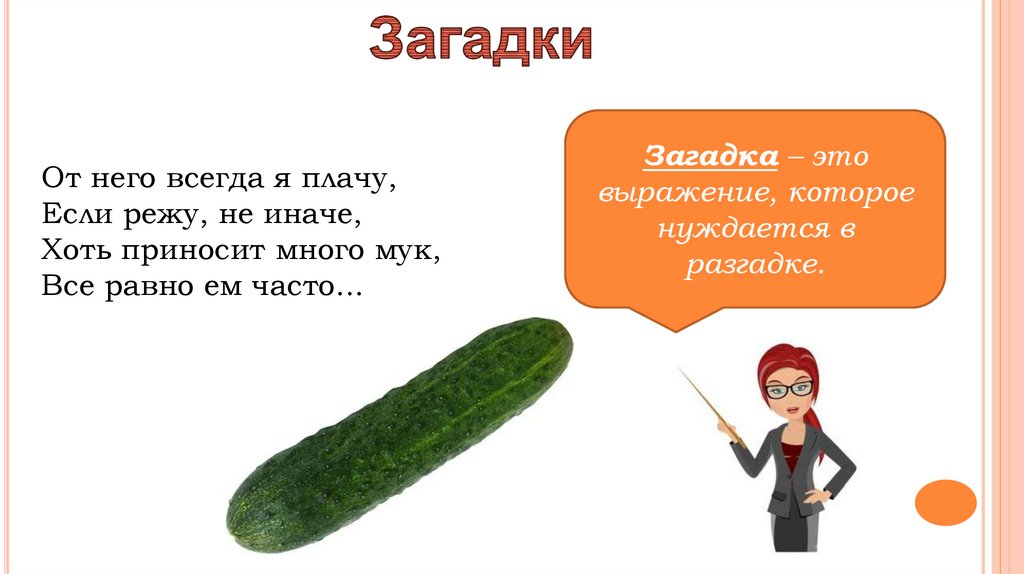 Загадки

От него всегда я плачу,
Если режу, не иначе,
Хоть приносит много мук,
Все равно ем часто...

Загадка – это выражение, которое нуждается в разгадке.